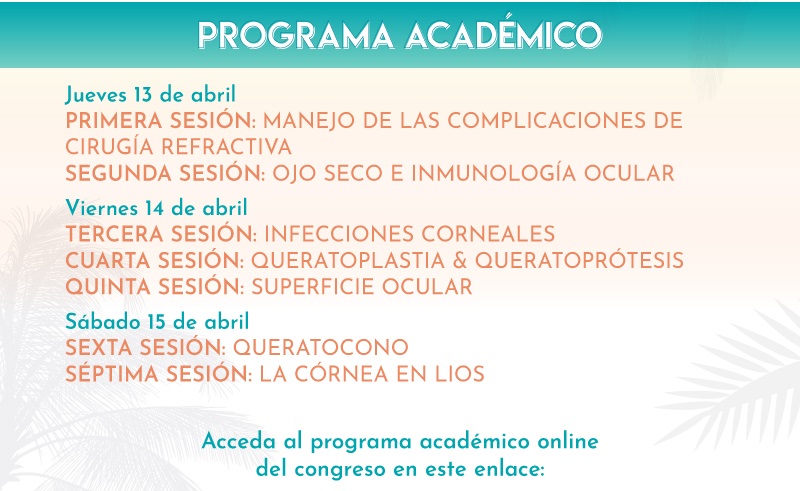 PROGRAMA ACADÉMICO

Jueves 13 de abril
PRIMERA SESIÓN: MANEJO DE LAS COMPLICACIONES DE CIRUGÍA REFRACTIVA
SEGUNDA SESIÓN: OJO SECO E INMUNOLOGÍA OCULAR

Viernes 14 de abril
TERCERA SESIÓN: INFECCIONES CORNEALES
CUARTA SESIÓN: QUERATOPLASTIA & QUERATOPRÓTESIS
QUINTA SESIÓN: SUPERFICIE OCULAR

Sábado 15 de abril
SEXTA SESIÓN: QUERATOCONO
SÉPTIMA SESIÓN: LA CÓRNEA EN LIOS

Acceda al programa académico online del congreso en este enlace: